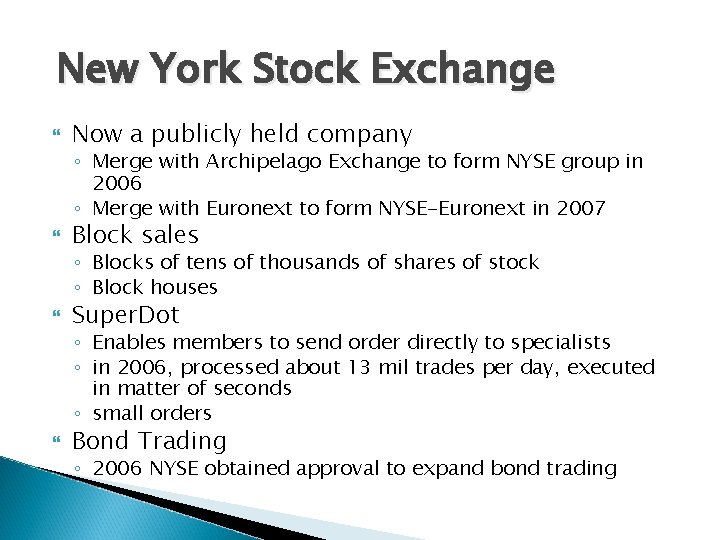 New York Stock Exchange

Now a publicly held company
◦ Merge with Archipelago Exchange to form NYSE group in 2006
◦ Merge with Euronext to form NYSE-Euronext in 2007

Block sales
◦ Blocks of tens of thousands of shares of stock
◦ Block houses

SuperDot
◦ Enables members to send order directly to specialists
◦ in 2006, processed about 13 mil trades per day, executed in matter of seconds
◦ small orders

Bond Trading
◦ 2006 NYSE obtained approval to expand bond trading